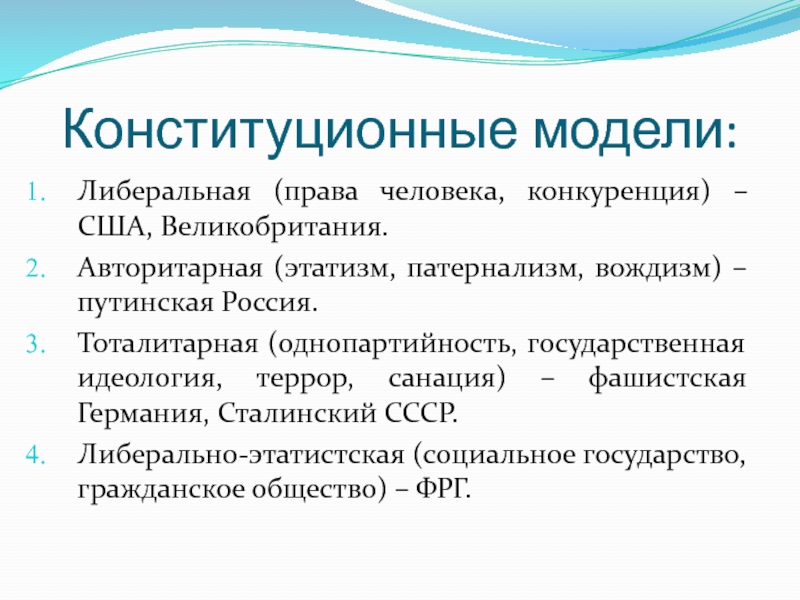 Конституционные модели:

1. Либеральная (права человека, конкуренция) – США, Великобритания.
2. Авторитарная (этатизм, патернализм, вождизм) – путинская Россия.
3. Тоталитарная (однопартийность, государственная идеология, террор, санация) – фашистская Германия, Сталинский СССР.
4. Либерально-этатистская (социальное государство, гражданское общество) – ФРГ.